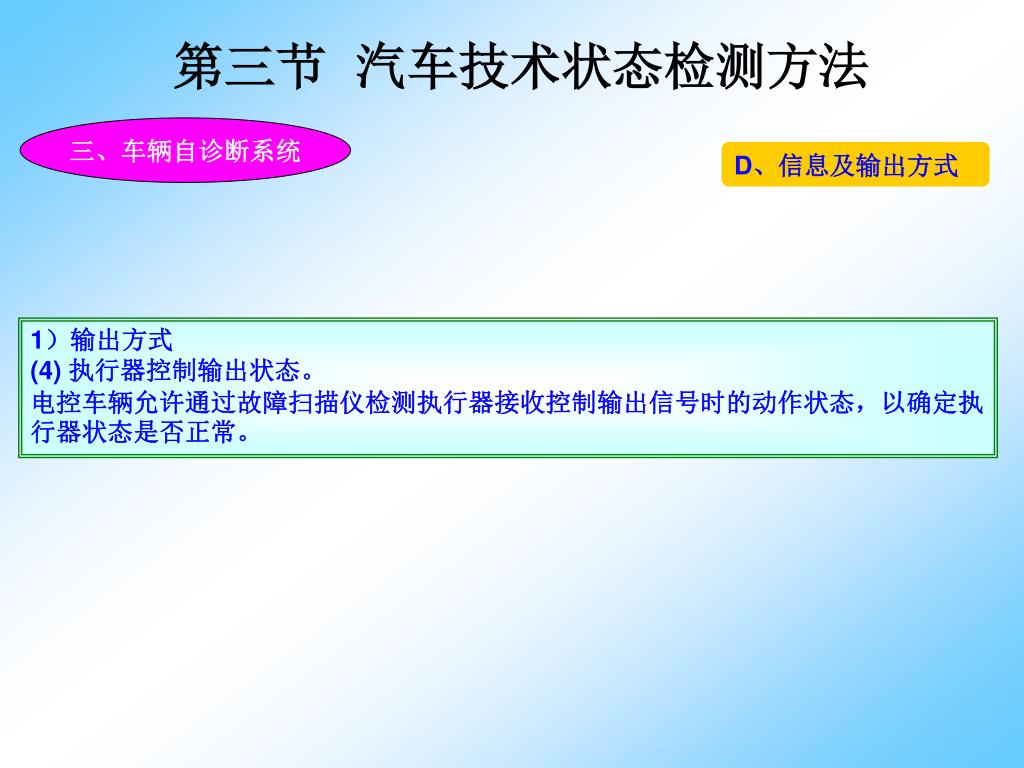 第三节 汽车技术状态检测方法

三、车辆自诊断系统

D、信息及输出方式

1）输出方式
(4) 执行器控制输出状态。
电控车辆允许通过故障扫描仪检测执行器接收控制输出信号时的动作状态，以确定执行器状态是否正常。